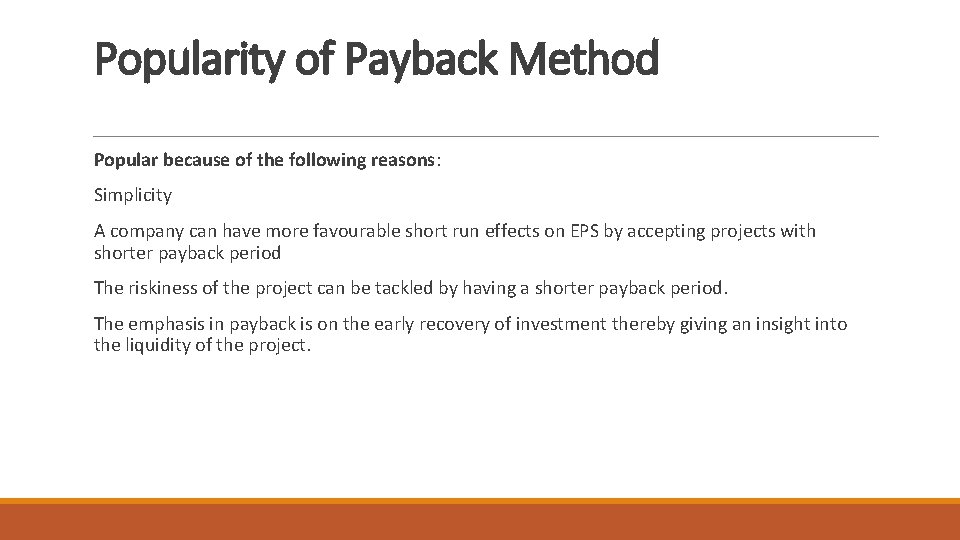 Popularity of Payback Method

Popular because of the following reasons:

Simplicity

A company can have more favourable short run effects on EPS by accepting projects with shorter payback period

The riskiness of the project can be tackled by having a shorter payback period.

The emphasis in payback is on the early recovery of investment thereby giving an insight into the liquidity of the project.